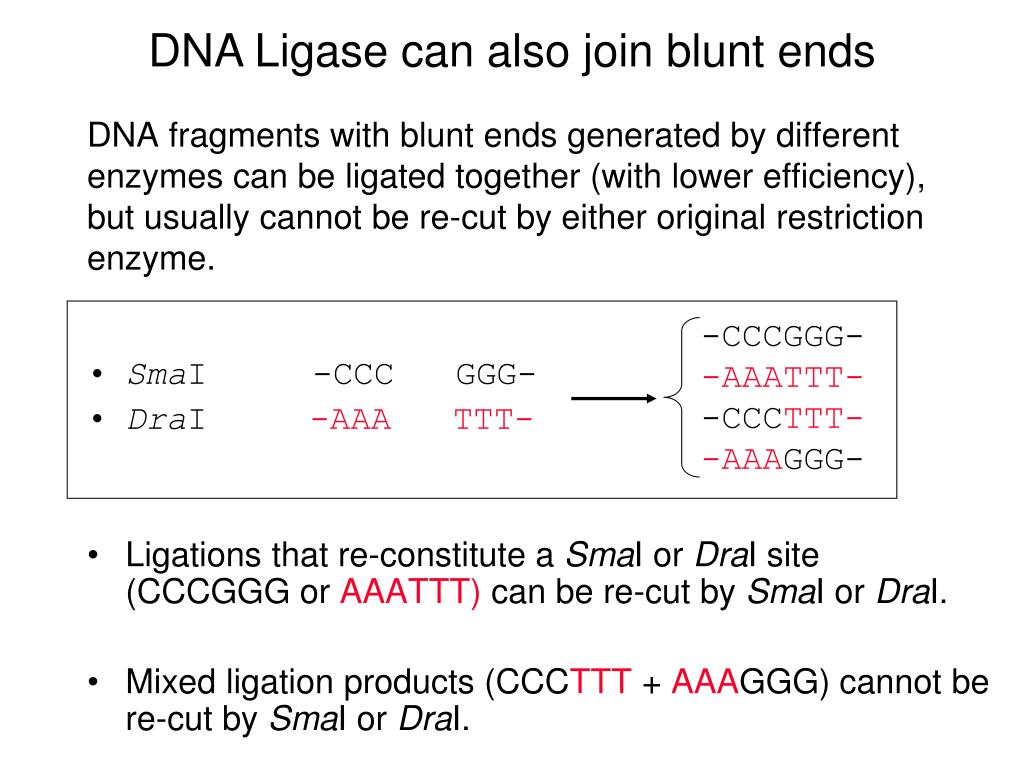 DNA Ligase can also join blunt ends

DNA fragments with blunt ends generated by different enzymes can be ligated together (with lower efficiency), but usually cannot be re-cut by either original restriction enzyme.

• SmaI -CCC GGG-
• DraI -AAA TTT-

-CCCGGG-
-AAATTT-
-CCCTTT-
-AAAGGG-

• Ligations that re-constitute a SmaI or DraI site (CCCGGG or AAATTT) can be re-cut by SmaI or DraI.

• Mixed ligation products (CCCTTT + AAAGGG) cannot be re-cut by SmaI or DraI.